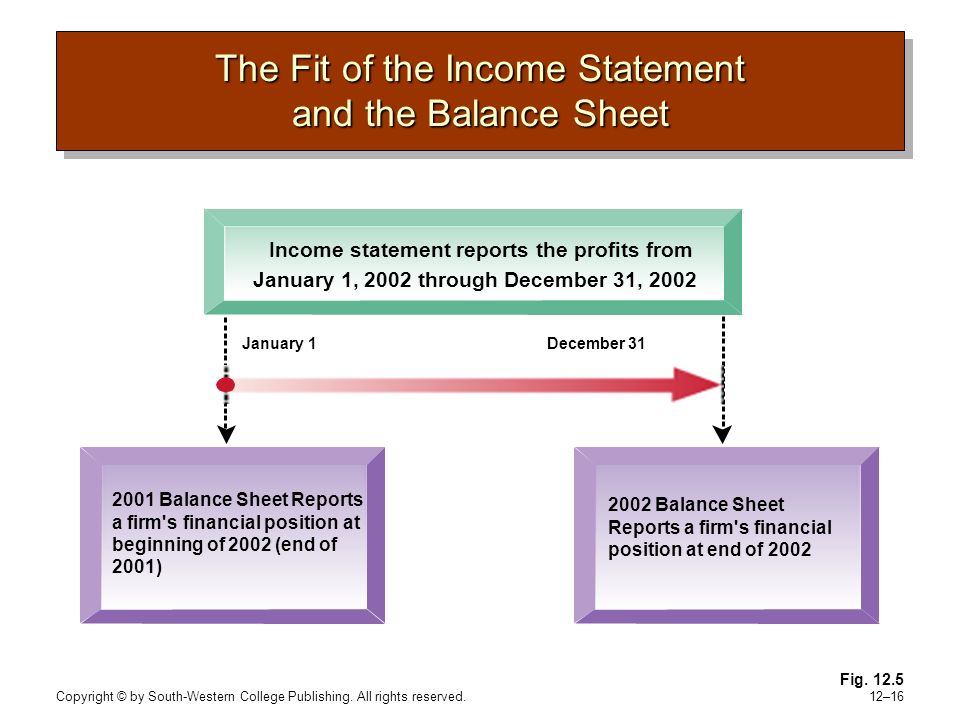 The Fit of the Income Statement and the Balance Sheet

Income statement reports the profits from January 1, 2002 through December 31, 2002

January 1

December 31

2001 Balance Sheet Reports a firm's financial position at beginning of 2002 (end of 2001)

2002 Balance Sheet Reports a firm's financial position at end of 2002

Fig. 12.5

Copyright © by South-Western College Publishing. All rights reserved.

12–16